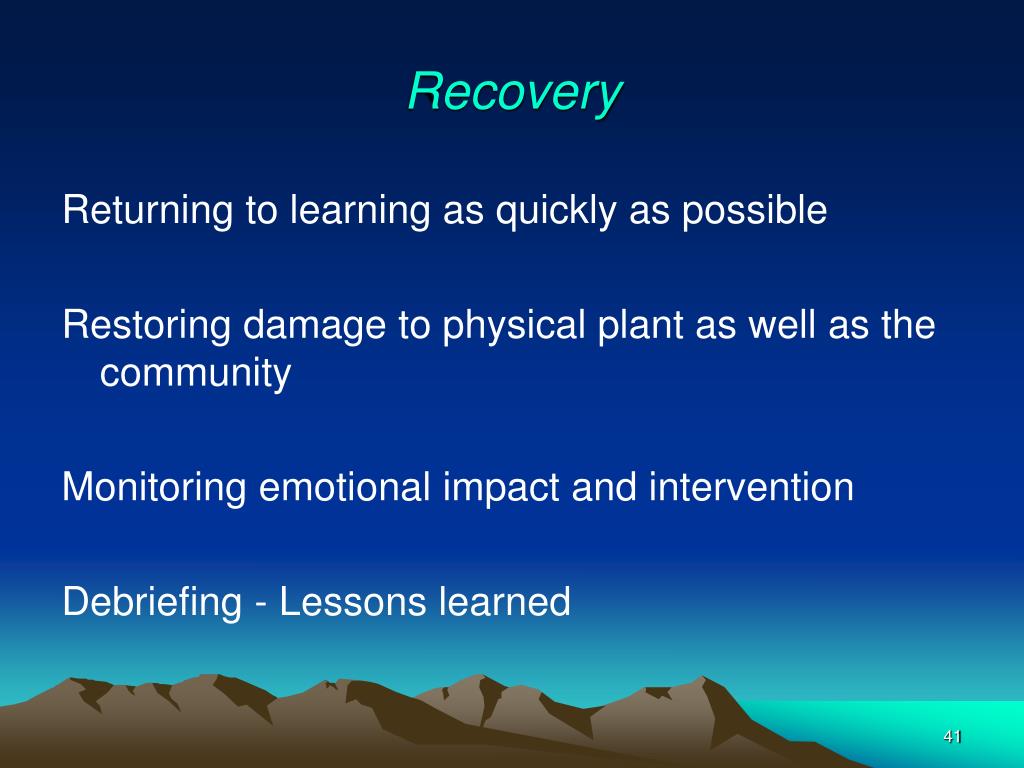 Recovery

Returning to learning as quickly as possible

Restoring damage to physical plant as well as the community

Monitoring emotional impact and intervention

Debriefing - Lessons learned

41